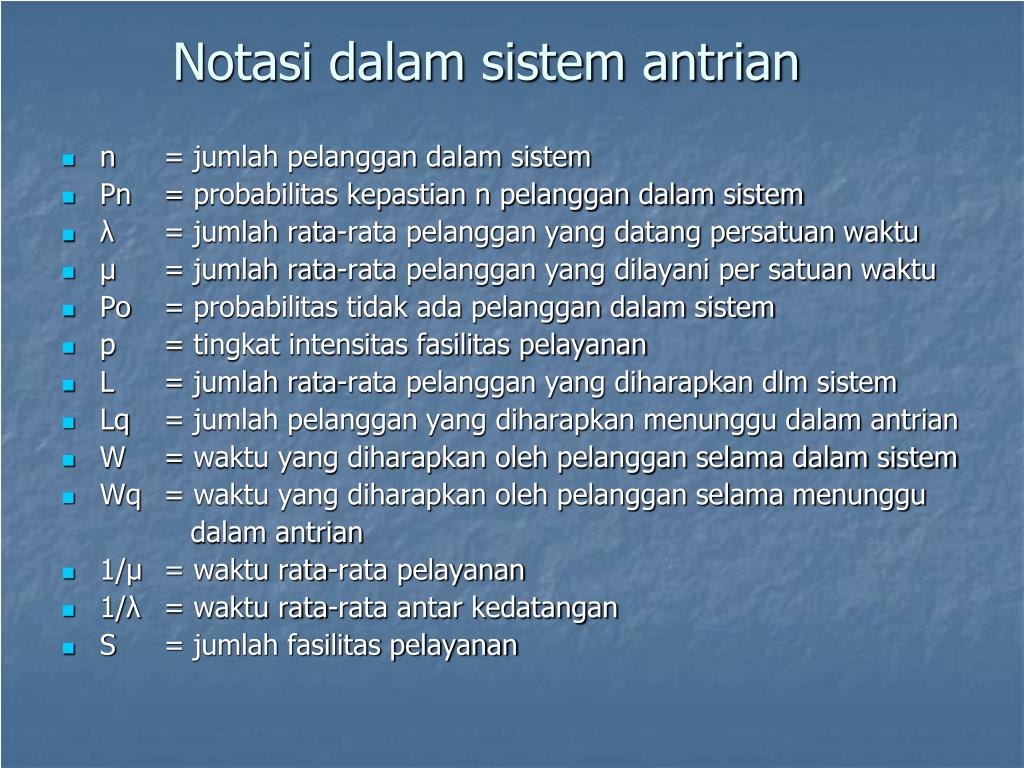 Notasi dalam sistem antrian

- n = jumlah pelanggan dalam sistem
- Pn = probabilitas kepastian n pelanggan dalam sistem
- λ = jumlah rata-rata pelanggan yang datang persatuan waktu
- µ = jumlah rata-rata pelanggan yang dilayani per satuan waktu
- Po = probabilitas tidak ada pelanggan dalam sistem
- p = tingkat intensitas fasilitas pelayanan
- L = jumlah rata-rata pelanggan yang diharapkan dlm sistem
- Lq = jumlah pelanggan yang diharapkan menunggu dalam antrian
- W = waktu yang diharapkan oleh pelanggan selama dalam sistem
- Wq = waktu yang diharapkan oleh pelanggan selama menunggu dalam antrian
- 1/µ = waktu rata-rata pelayanan
- 1/λ = waktu rata-rata antar kedatangan
- S = jumlah fasilitas pelayanan